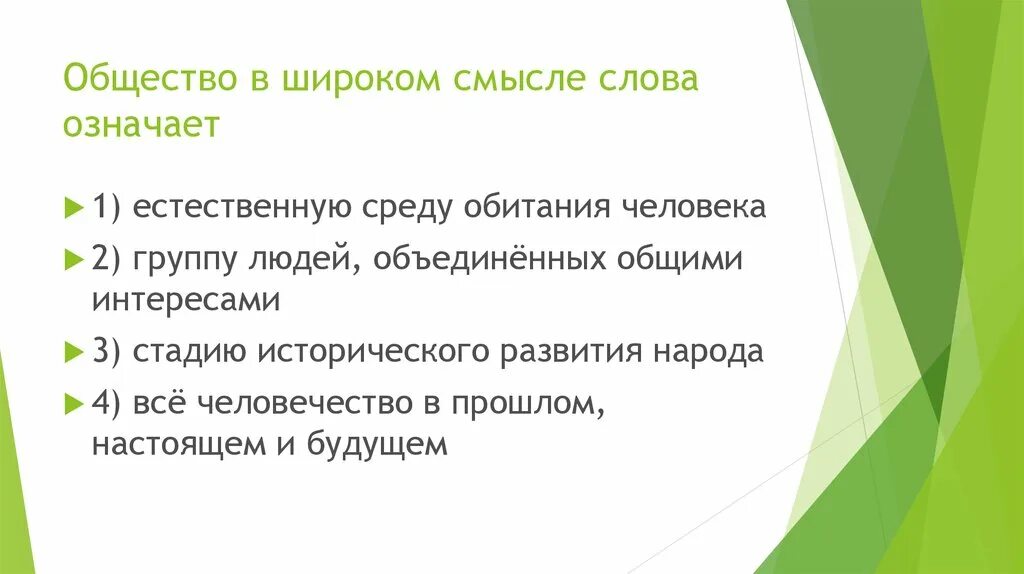 Общество в широком смысле слова означает

1) естественную среду обитания человека

2) группу людей, объединённых общими интересами

3) стадию исторического развития народа

4) всё человечество в прошлом, настоящем и будущем